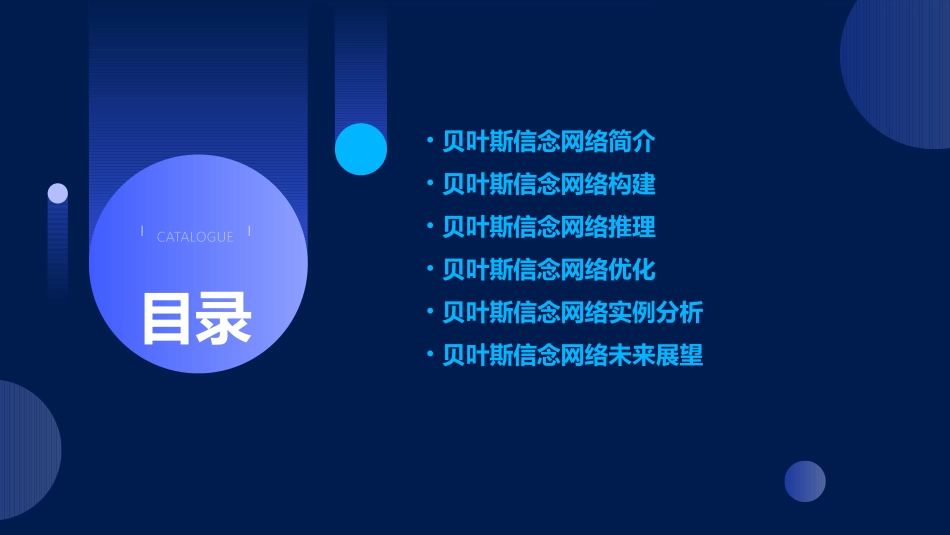 CATALOGUE

目录

• 贝叶斯信念网络简介
• 贝叶斯信念网络构建
• 贝叶斯信念网络推理
• 贝叶斯信念网络优化
• 贝叶斯信念网络实例分析
• 贝叶斯信念网络未来展望